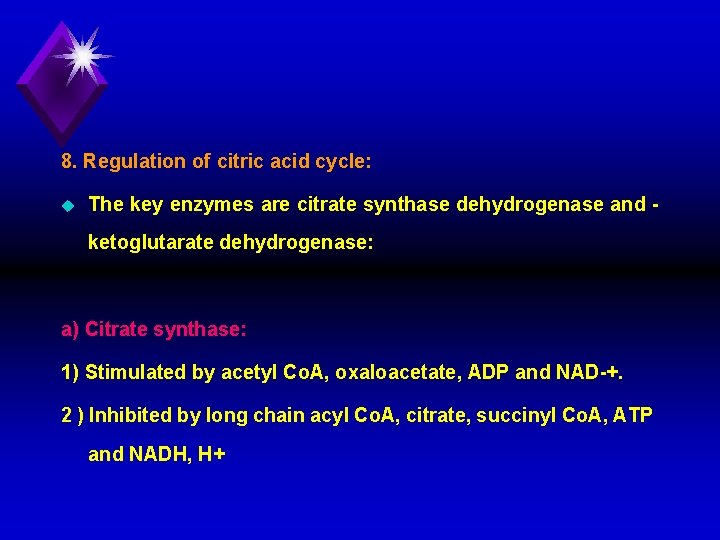 8. Regulation of citric acid cycle:

The key enzymes are citrate synthase dehydrogenase and -ketoglutarate dehydrogenase:

a) Citrate synthase:

1) Stimulated by acetyl CoA, oxaloacetate, ADP and NAD-+.

2 ) Inhibited by long chain acyl CoA, citrate, succinyl CoA, ATP and NADH, H+